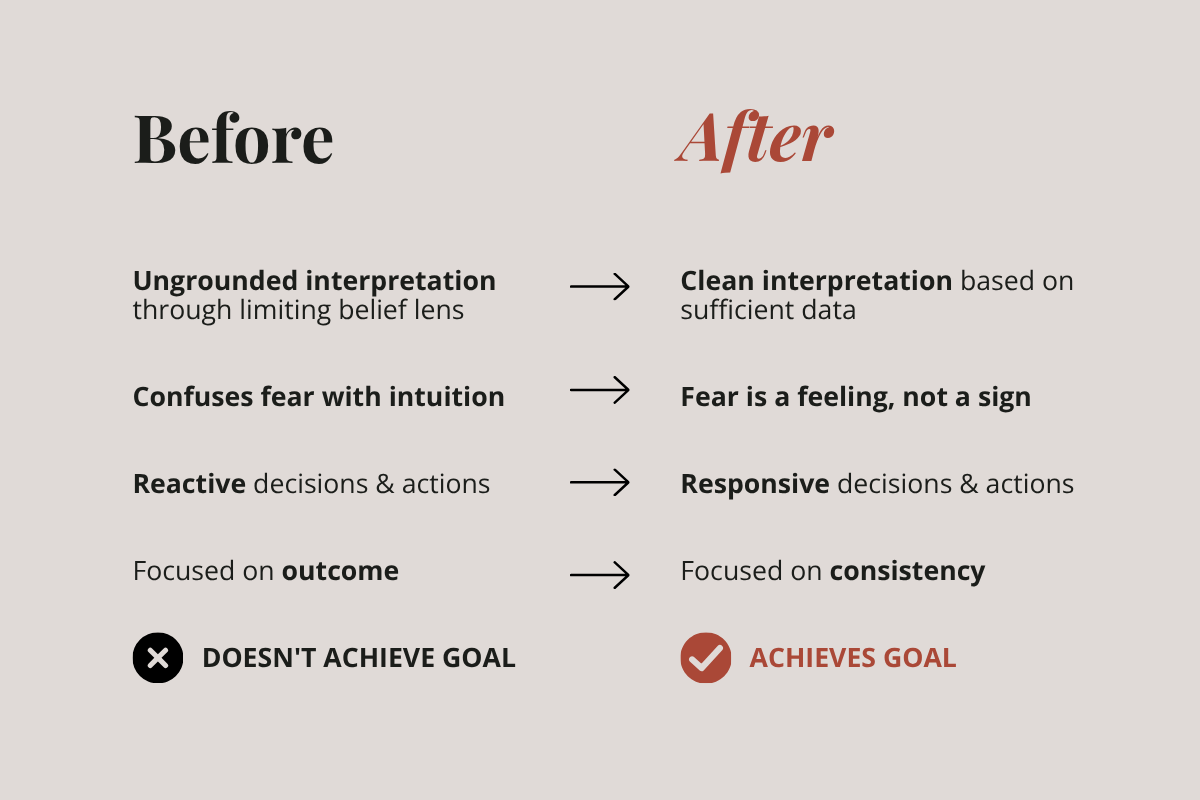 Before

Ungrounded interpretation through limiting belief lens

Confuses fear with intuition

Reactive decisions & actions

Focused on outcome

DOESN'T ACHIEVE GOAL

After

Clean interpretation based on sufficient data

Fear is a feeling, not a sign

Responsive decisions & actions

Focused on consistency

ACHIEVES GOAL